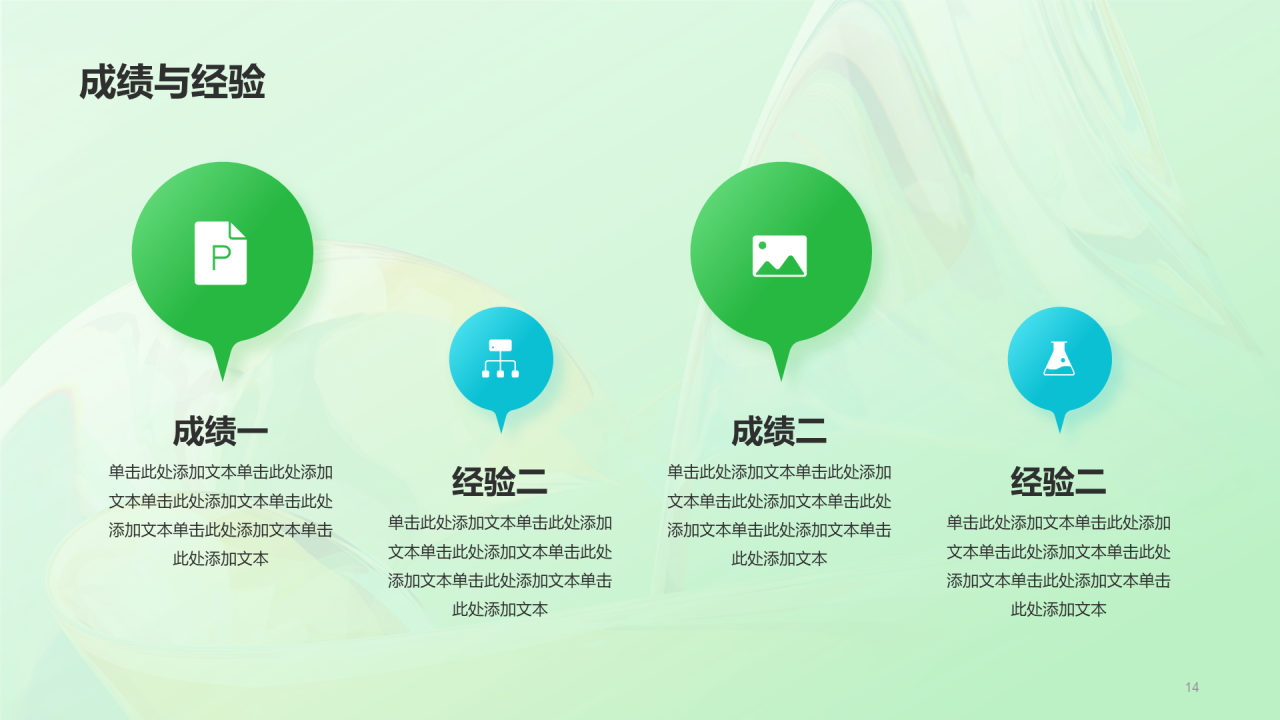 成绩与经验

P

成绩一

单击此处添加文本单击此处添加文本单击此处添加文本单击此处添加文本单击此处添加文本单击此处添加文本

经验二

单击此处添加文本单击此处添加文本单击此处添加文本单击此处添加文本单击此处添加文本单击此处添加文本

成绩二

单击此处添加文本单击此处添加文本单击此处添加文本单击此处添加文本单击此处添加文本单击此处添加文本

经验二

单击此处添加文本单击此处添加文本单击此处添加文本单击此处添加文本单击此处添加文本单击此处添加文本

14